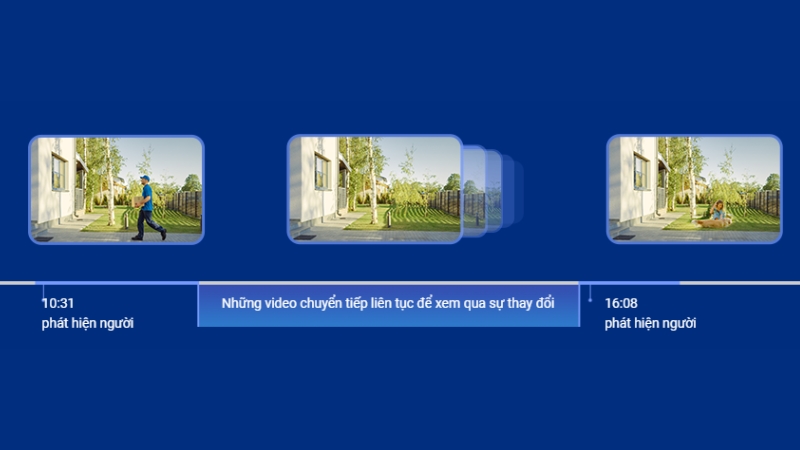 10:31
phát hiện người

Những video chuyển tiếp liên tục để xem qua sự thay đổi

16:08
phát hiện người